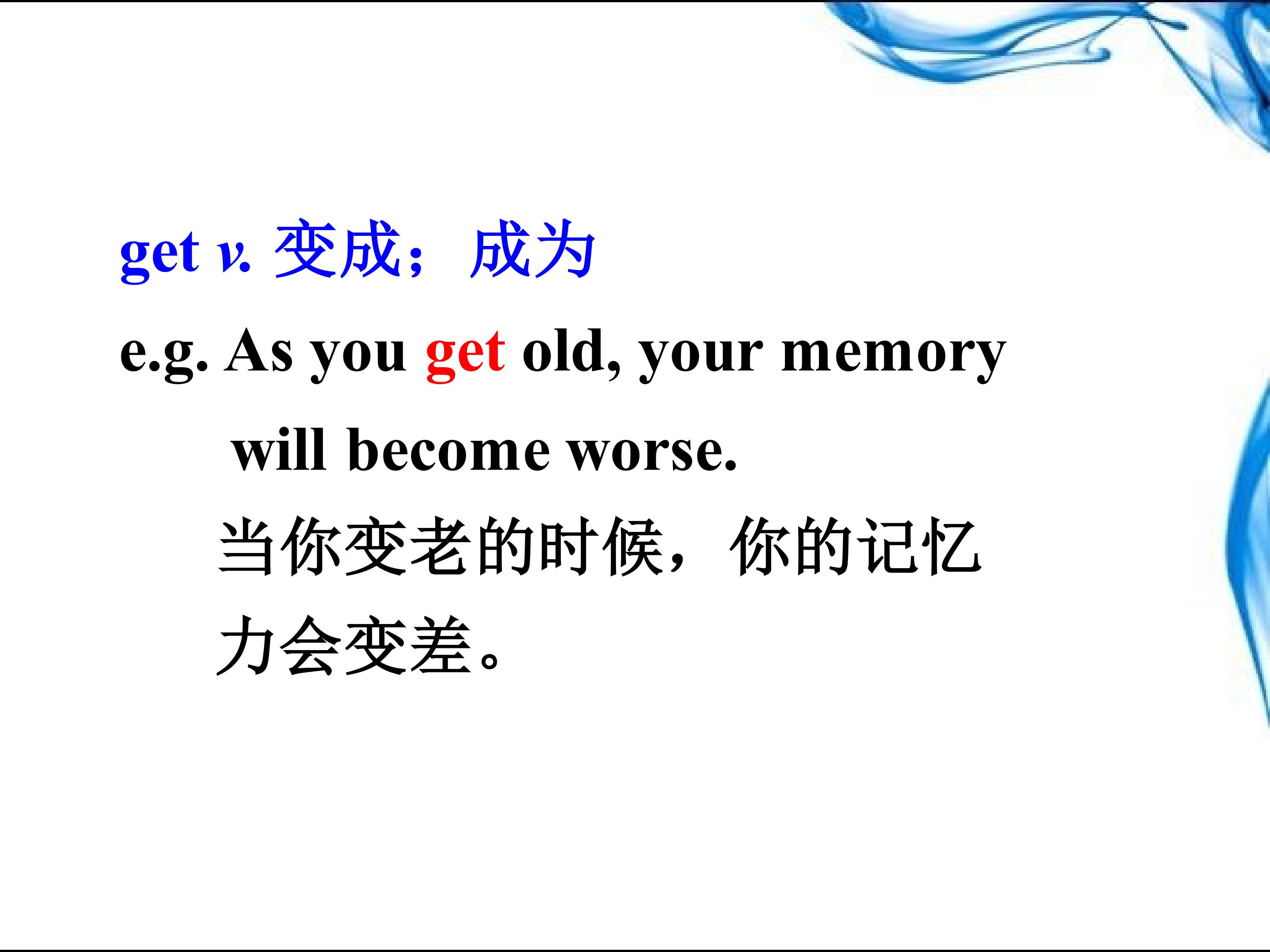 get v. 变成；成为

e.g. As you get old, your memory will become worse.

当你变老的时候，你的记忆力会变差。